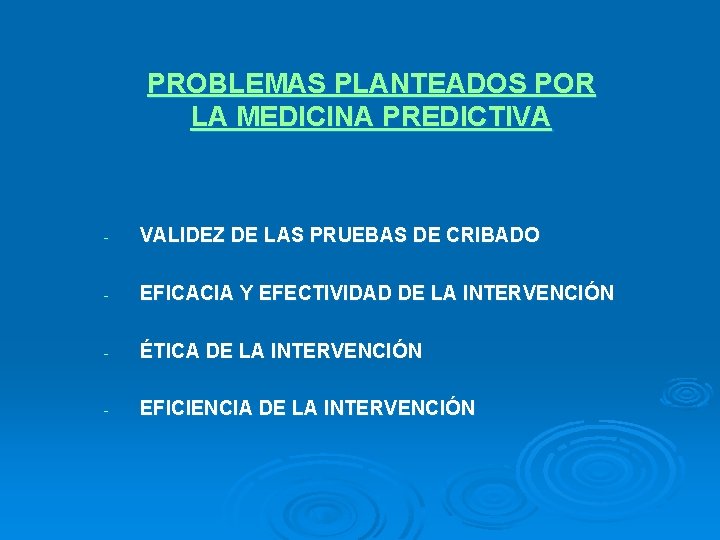 PROBLEMAS PLANTEADOS POR LA MEDICINA PREDICTIVA

- VALIDEZ DE LAS PRUEBAS DE CRIBADO

- EFICACIA Y EFECTIVIDAD DE LA INTERVENCIÓN

- ÉTICA DE LA INTERVENCIÓN

- EFICIENCIA DE LA INTERVENCIÓN